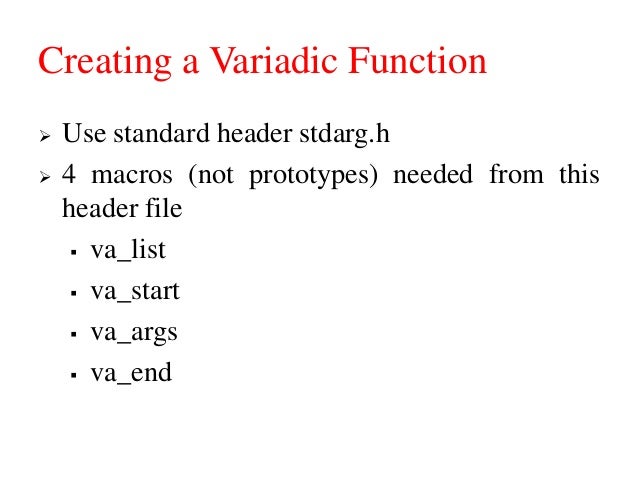 Creating a Variadic Function

➢ Use standard header stdarg.h

➢ 4 macros (not prototypes) needed from this header file

▪ va_list

▪ va_start

▪ va_args

▪ va_end